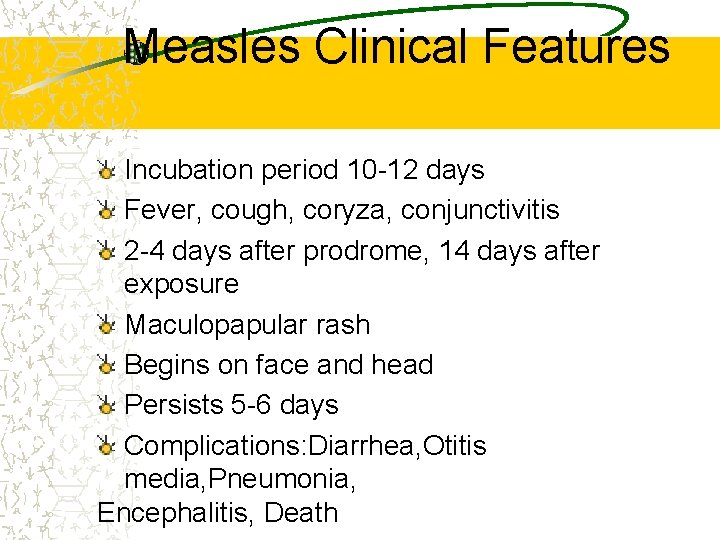 Measles Clinical Features

Incubation period 10-12 days
Fever, cough, coryza, conjunctivitis
2-4 days after prodrome, 14 days after exposure
Maculopapular rash
Begins on face and head
Persists 5-6 days
Complications:Diarrhea,Otitis media,Pneumonia,
Encephalitis, Death